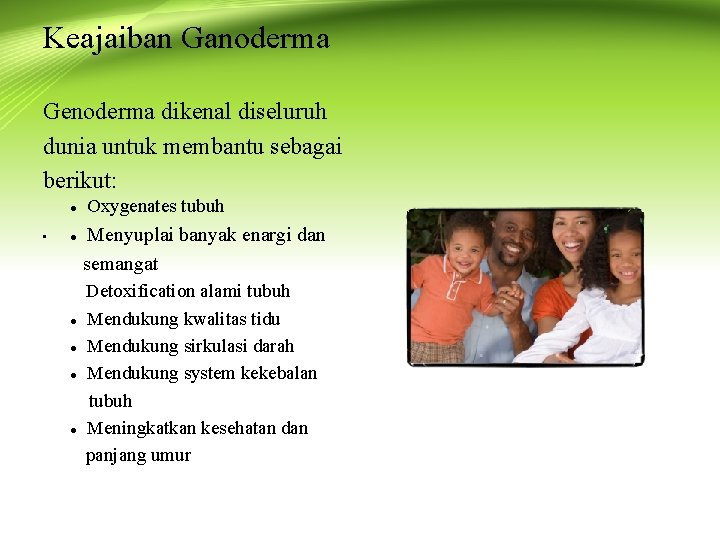 Keajaiban Ganoderma

Genoderma dikenal diseluruh dunia untuk membantu sebagai berikut:

- Oxygenates tubuh
- Menyuplai banyak enargi dan semangat
Detoxification alami tubuh
- Mendukung kwalitas tidu
- Mendukung sirkulasi darah
- Mendukung system kekebalan tubuh
- Meningkatkan kesehatan dan panjang umur